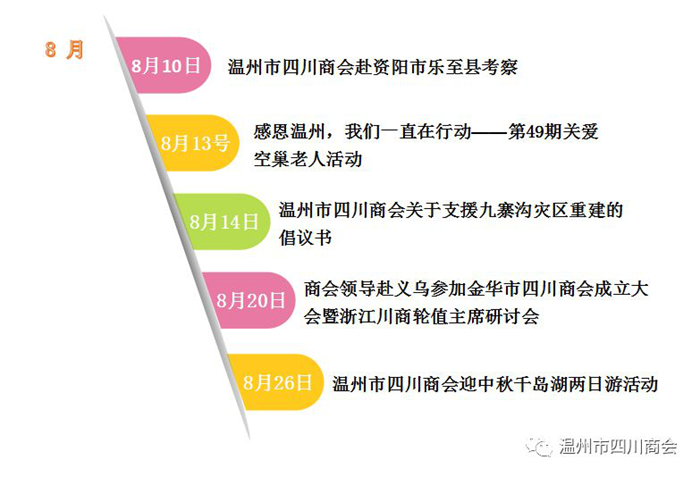 8 月

8月10日 温州市四川商会赴资阳市乐至县考察

8月13号 感恩温州，我们一直在行动——第49期关爱空巢老人活动

8月14日 温州市四川商会关于支援九寨沟灾区重建的倡议书

8月20日 商会领导赴义乌参加金华市四川商会成立大会暨浙江川商轮值主席研讨会

8月26日 温州市四川商会迎中秋千岛湖两日游活动

温州市四川商会